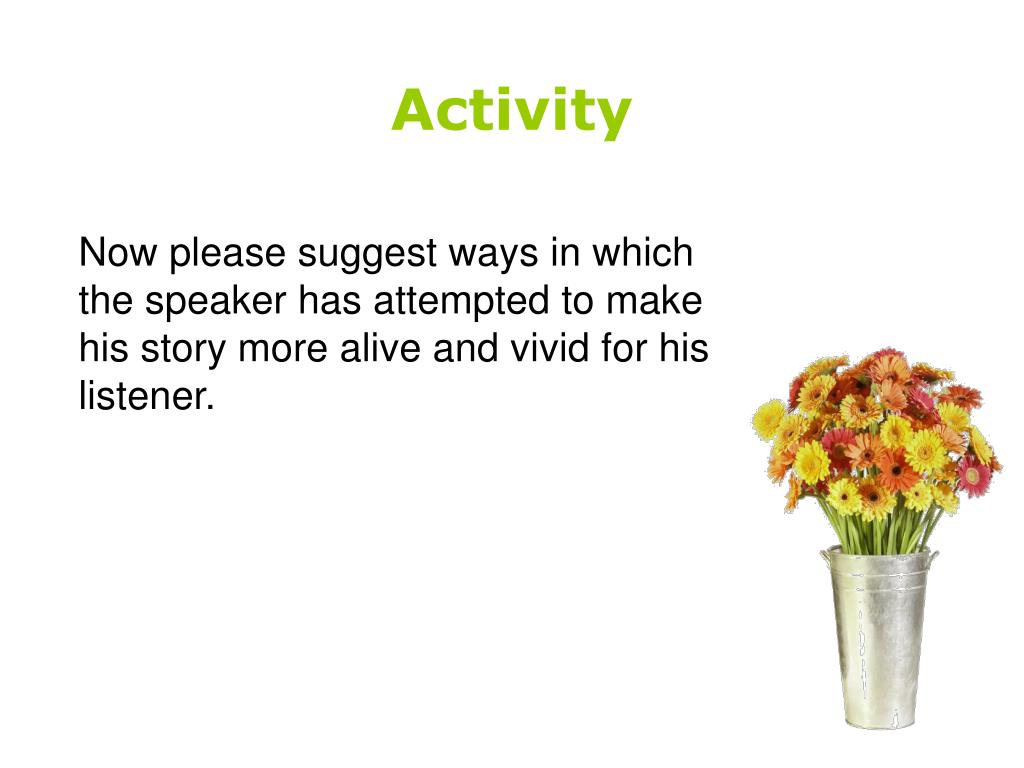 Activity

Now please suggest ways in which the speaker has attempted to make his story more alive and vivid for his listener.